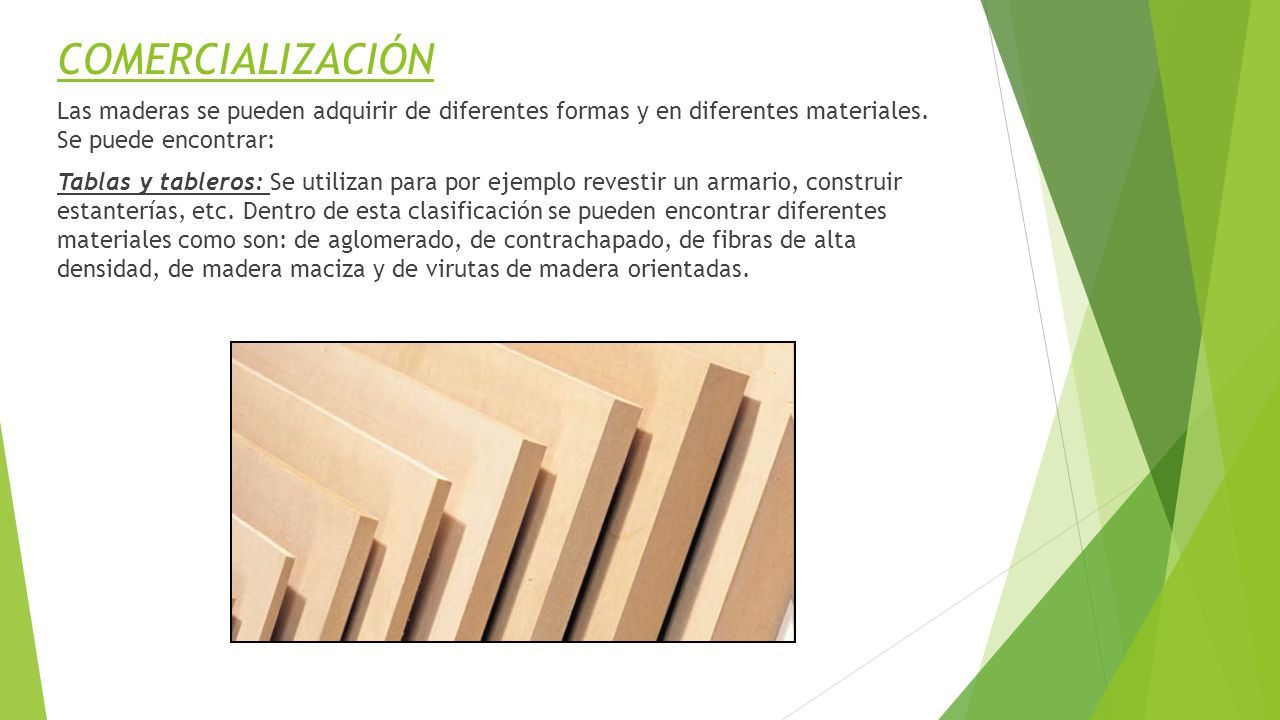 COMERCIALIZACIÓN

Las maderas se pueden adquirir de diferentes formas y en diferentes materiales. Se puede encontrar:

Tablas y tableros: Se utilizan para por ejemplo revestir un armario, construir estanterías, etc. Dentro de esta clasificación se pueden encontrar diferentes materiales como son: de aglomerado, de contrachapado, de fibras de alta densidad, de madera maciza y de virutas de madera orientadas.